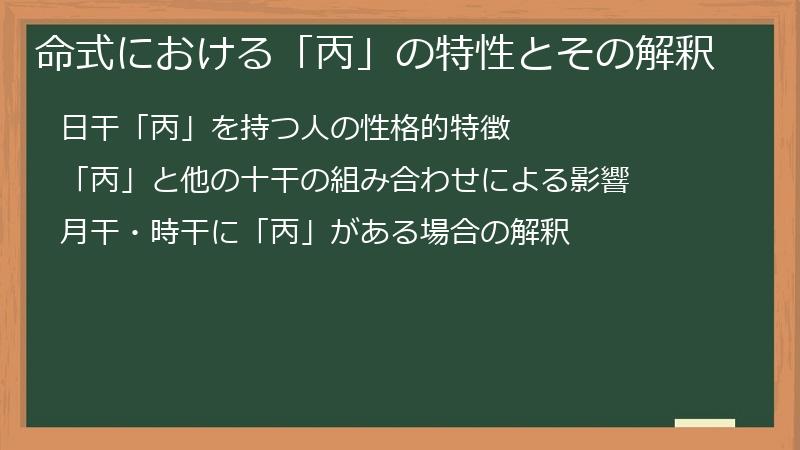 命式における「丙」の特性とその解釈

日干「丙」を持つ人の性格的特徴

「丙」と他の十干の組み合わせによる影響

月干・時干に「丙」がある場合の解釈